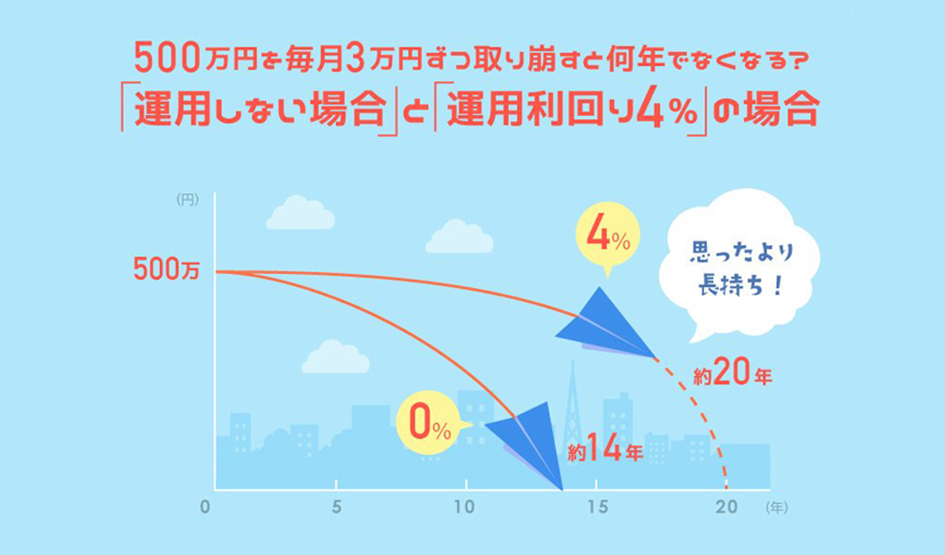 500万円を毎月3万円ずつ取り崩すと何年でなくなる?
「運用しない場合」と「運用利回り4%」の場合

(円)
500万
4%
思ったより長持ち!
約20年
0%
約14年
0
5
10
15
20
(年)